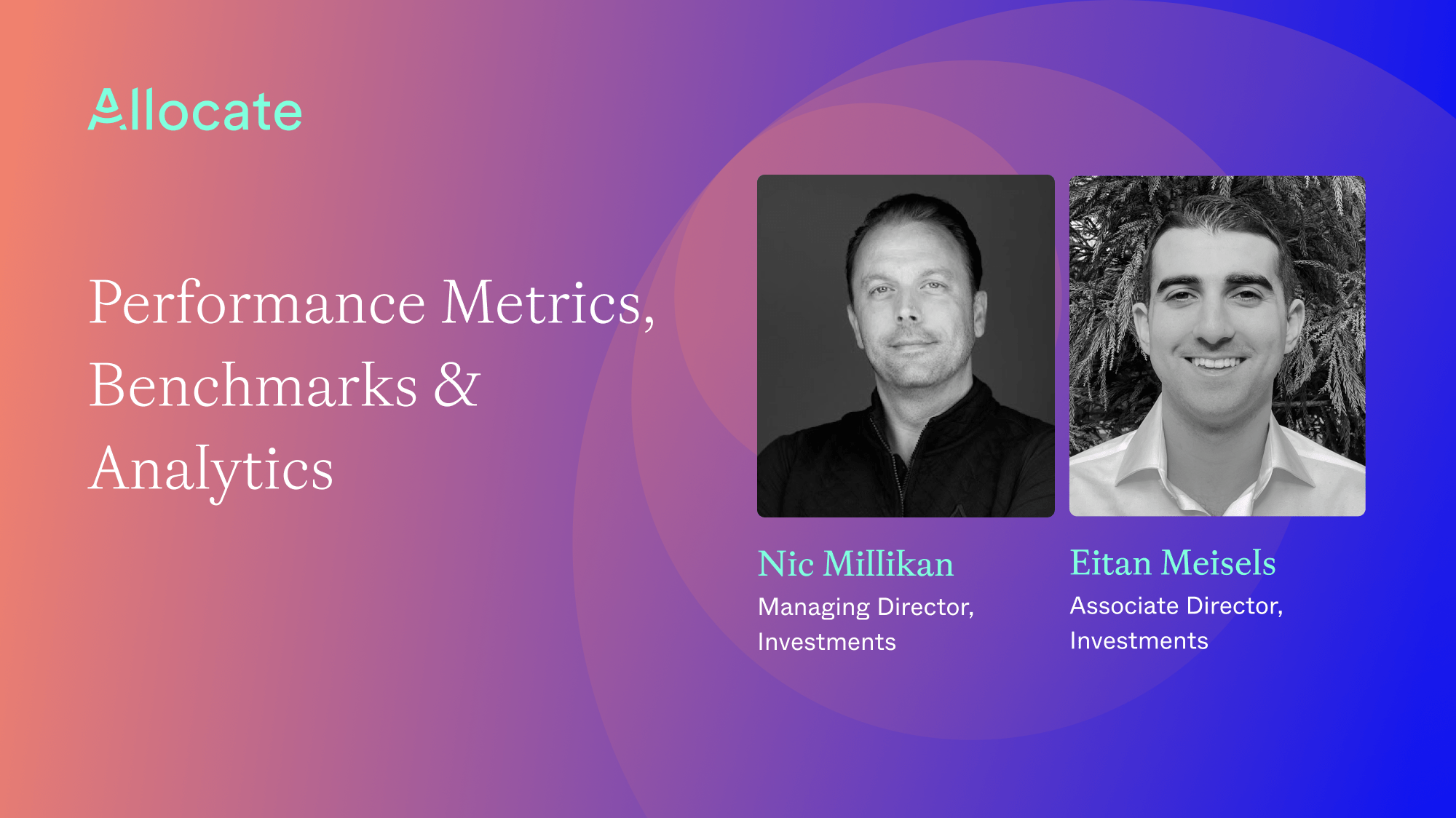 Allocate

Performance Metrics, Benchmarks & Analytics

Nic Millikan
Managing Director, Investments

Eitan Meisels
Associate Director, Investments